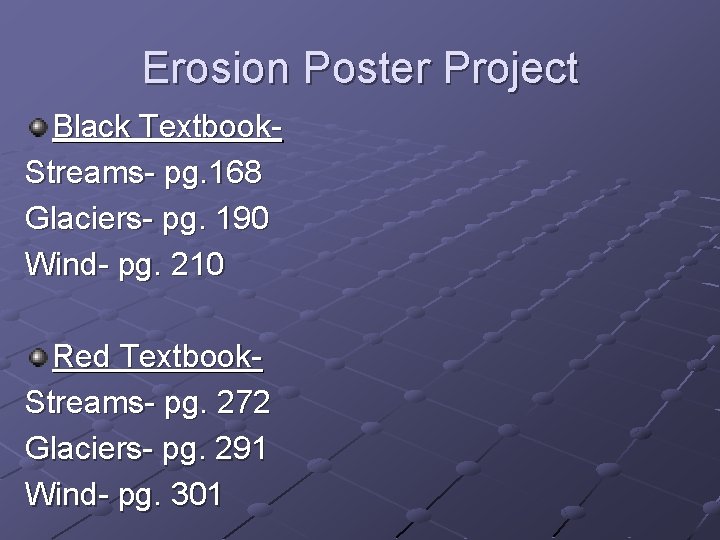 Erosion Poster Project

Black Textbook-
Streams- pg.168
Glaciers- pg. 190
Wind- pg. 210

Red Textbook-
Streams- pg. 272
Glaciers- pg. 291
Wind- pg. 301